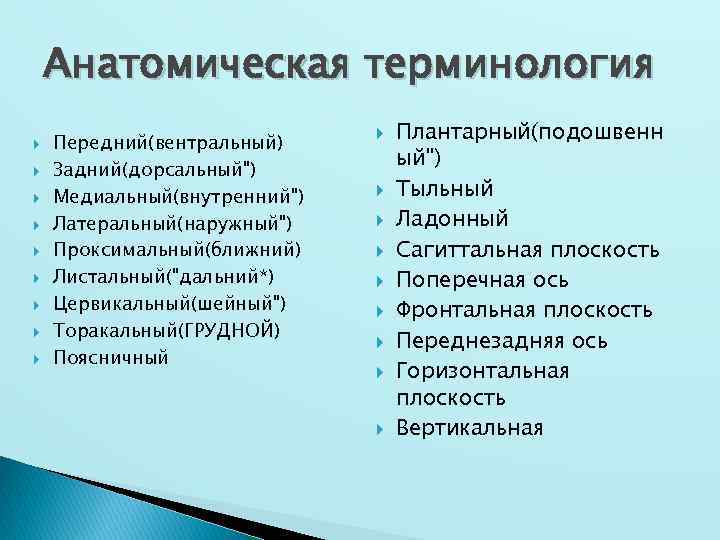 Анатомическая терминология

Передний(вентральный)
Задний(дорсальный")
Медиальный(внутренний")
Латеральный(наружный")
Проксимальный(ближний)
Листальный("дальний*)
Цервикальный(шейный")
Торакальный(ГРУДНОЙ)
Поясничный

Плантарный(подошвенный")
Тыльный
Ладонный
Сагиттальная плоскость
Поперечная ось
Фронтальная плоскость
Переднезадняя ось
Горизонтальная плоскость
Вертикальная